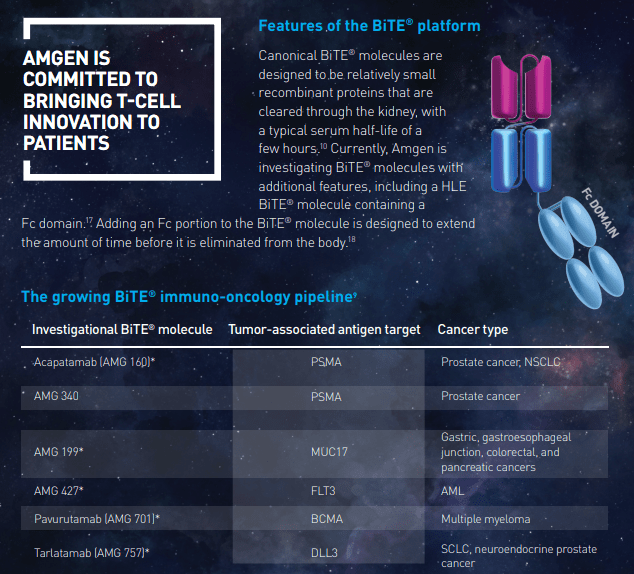 AMGEN IS COMMITTED TO BRINGING T-CELL INNOVATION TO PATIENTS

Features of the BiTE® platform

Canonical BiTE® molecules are designed to be relatively small recombinant proteins that are cleared through the kidney, with a typical serum half-life of a few hours.$^{10}$ Currently, Amgen is investigating BiTE® molecules with additional features, including a HLE BiTE® molecule containing a Fc domain.$^{17}$ Adding an Fc portion to the BiTE® molecule is designed to extend the amount of time before it is eliminated from the body.$^{18}$

Fc DOMAIN

The growing BiTE® immuno-oncology pipeline$^{9}$

| Investigational BiTE® molecule | Tumor-associated antigen target | Cancer type |
|---|---|---|
| Acapatamab (AMG 160)* | PSMA | Prostate cancer, NSCLC |
| AMG 340 | PSMA | Prostate cancer |
| AMG 199* | MUC17 | Gastric, gastroesophageal junction, colorectal, and pancreatic cancers |
| AMG 427* | FLT3 | AML |
| Pavurutamab (AMG 701)* | BCMA | Multiple myeloma |
| Tarlatamab (AMG 757)* | DLL3 | SCLC, neuroendocrine prostate cancer |